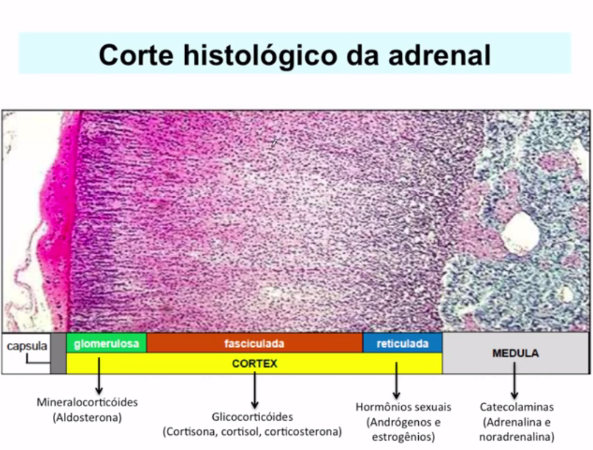 Corte histológico da adrenal

capsula

glomerulosa

fasciculada

reticulada

CORTEX

MEDULA

Mineralocorticóides (Aldosterona)

Glicocorticóides (Cortisona, cortisol, corticosterona)

Hormônios sexuais (Andrógenos e estrogênios)

Catecolaminas (Adrenalina e noradrenalina)